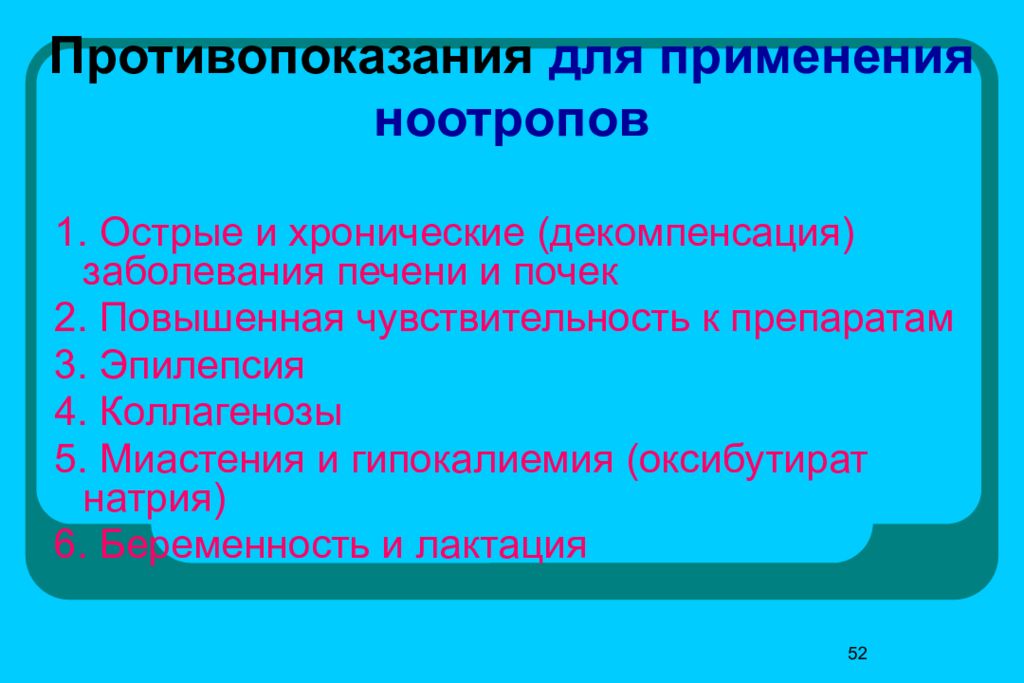 Противопоказания для применения ноотропов

1. Острые и хронические (декомпенсация) заболевания печени и почек
2. Повышенная чувствительность к препаратам
3. Эпилепсия
4. Коллагенозы
5. Миастения и гипокалиемия (оксибутират натрия)
6. Беременность и лактация

52